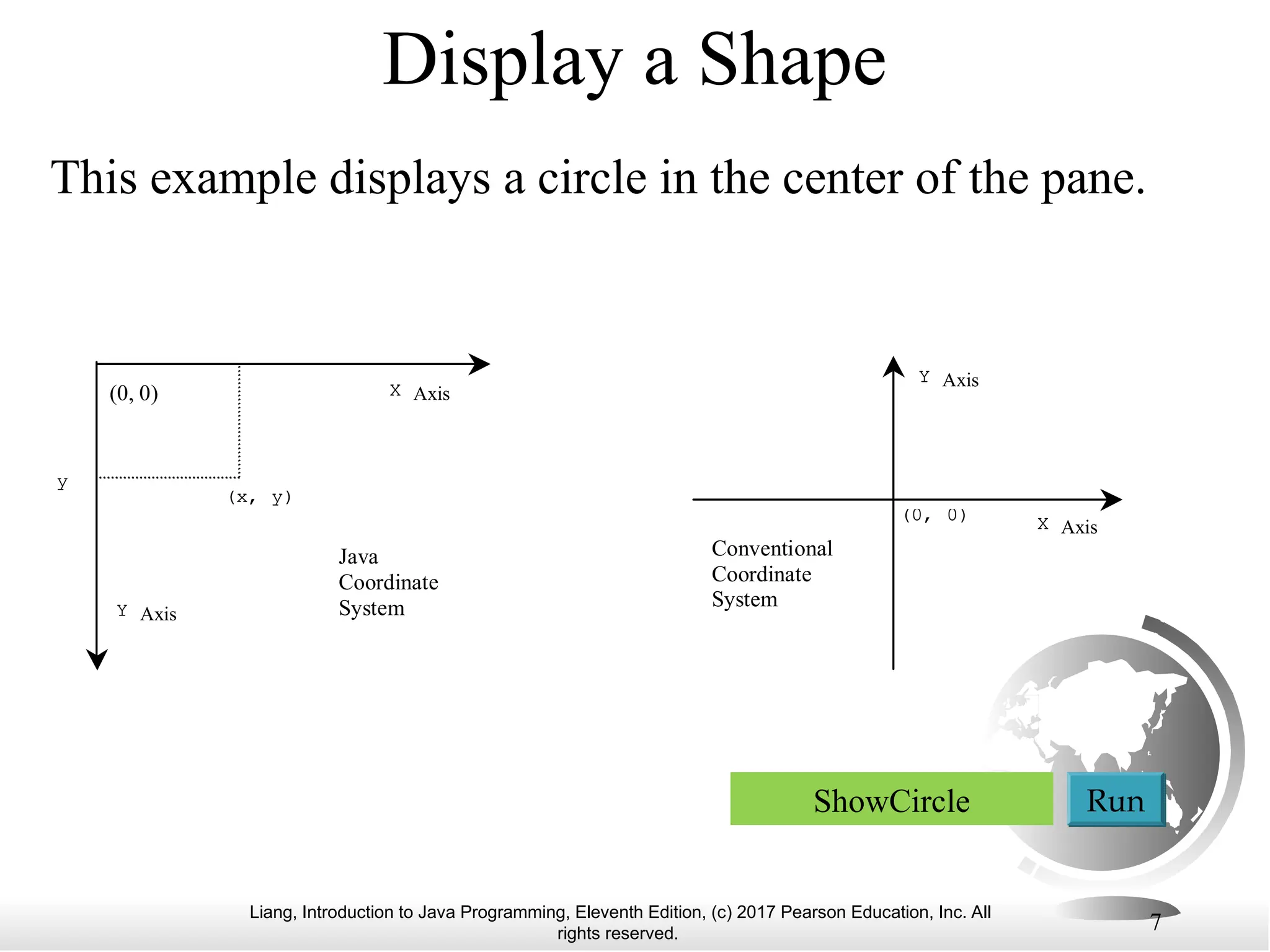 Display a Shape

This example displays a circle in the center of the pane.

(0, 0)

X Axis

y

(x, y)

Java Coordinate System

Y Axis

Y Axis

(0, 0)

X Axis

Conventional Coordinate System

ShowCircle

Run

Liang, Introduction to Java Programming, Eleventh Edition, (c) 2017 Pearson Education, Inc. All rights reserved.

7